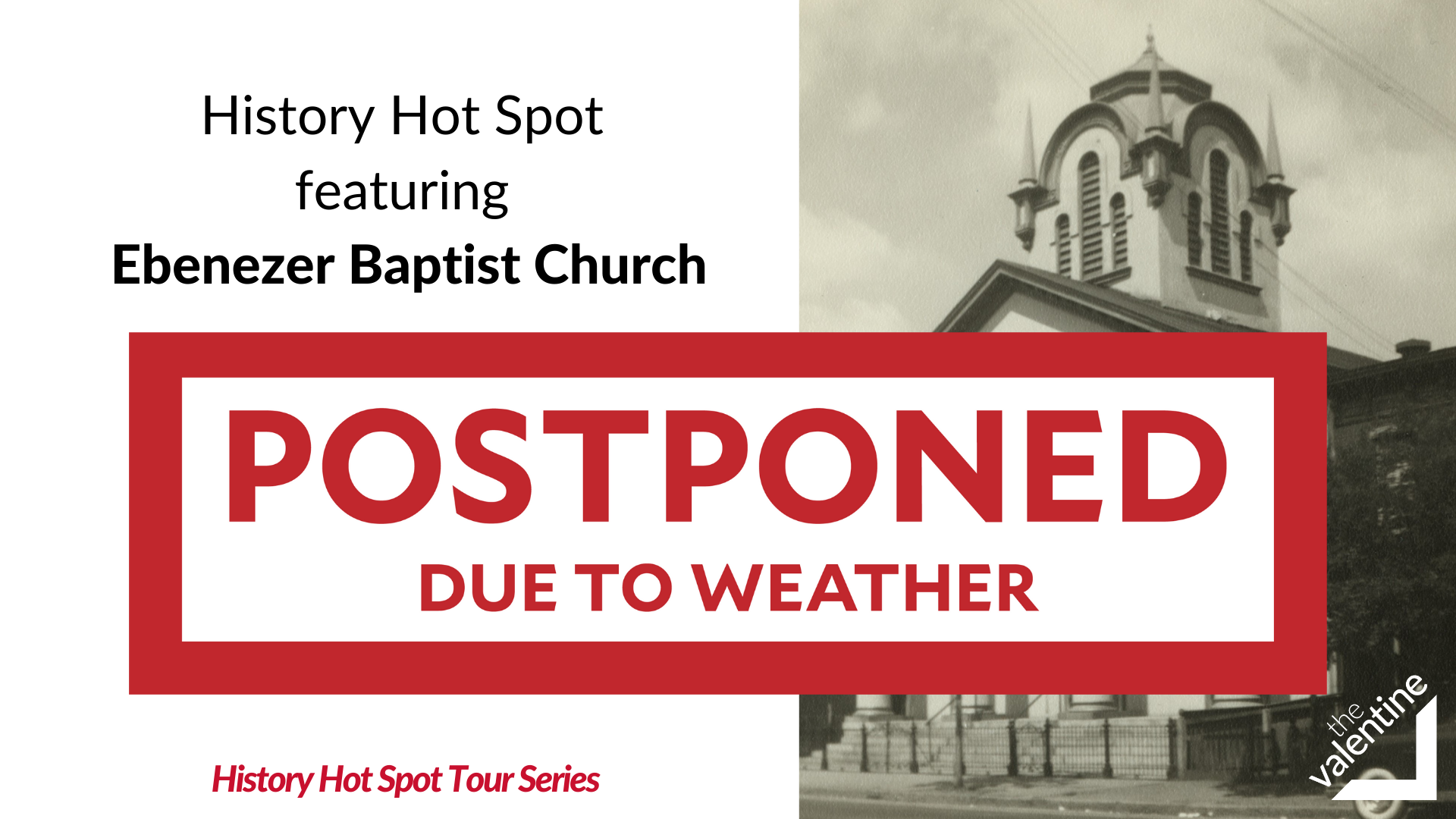 History Hot Spot
featuring
Ebenezer Baptist Church

POSTPONED
DUE TO WEATHER

History Hot Spot Tour Series

the valentine